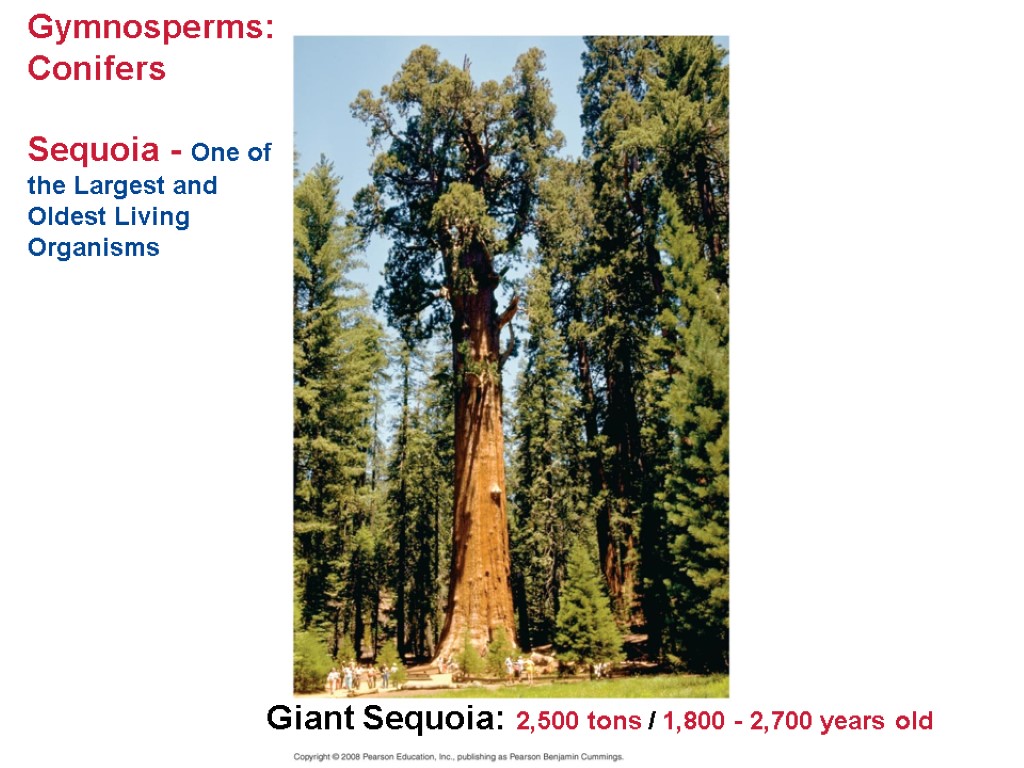 Gymnosperms: Conifers

Sequoia - One of the Largest and Oldest Living Organisms

Giant Sequoia: 2,500 tons / 1,800 - 2,700 years old

Copyright © 2008 Pearson Education, Inc., publishing as Pearson Benjamin Cummings.